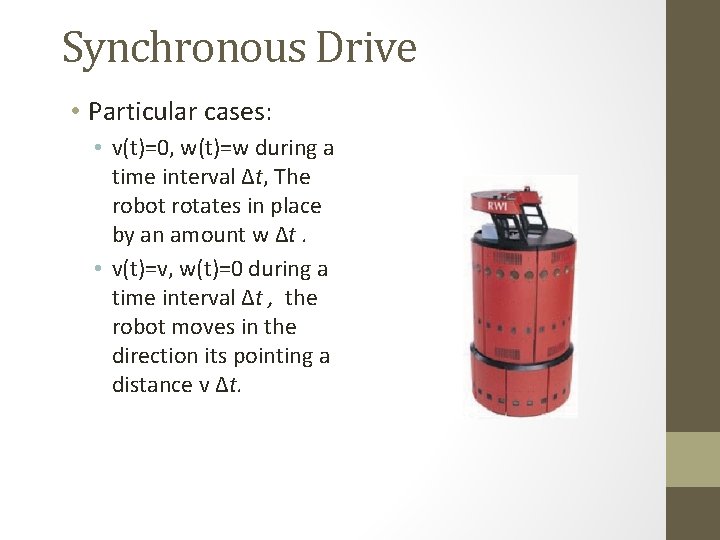 Synchronous Drive

• Particular cases:
  • v(t)=0, w(t)=w during a time interval $\Delta t$, The robot rotates in place by an amount w $\Delta t$ .
  • v(t)=v, w(t)=0 during a time interval $\Delta t$ , the robot moves in the direction its pointing a distance v $\Delta t$.

RWI